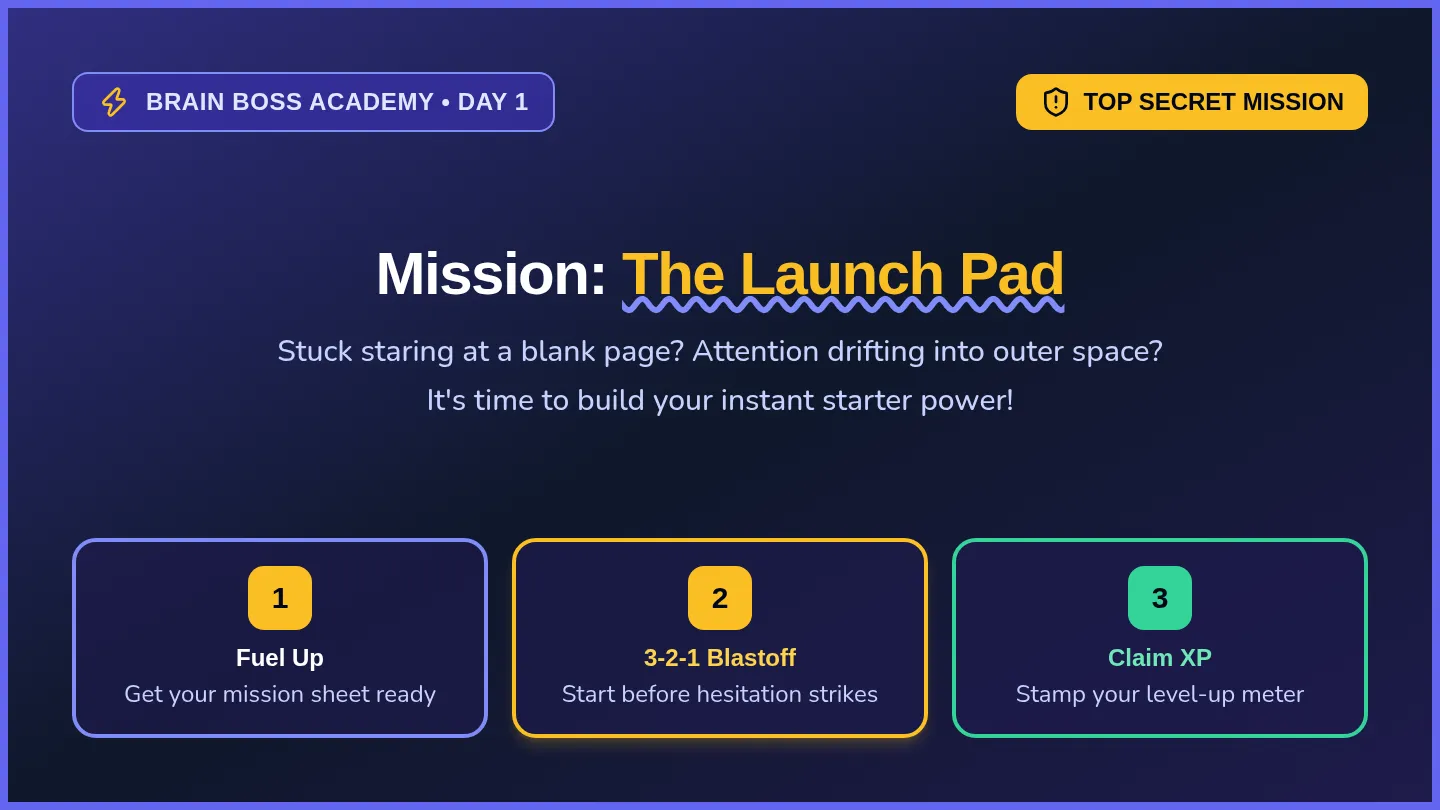 BRAIN BOSS ACADEMY • DAY 1

TOP SECRET MISSION

Mission: The Launch Pad

Stuck staring at a blank page? Attention drifting into outer space? It's time to build your instant starter power!

1
Fuel Up
Get your mission sheet ready

2
3-2-1 Blastoff
Start before hesitation strikes

3
Claim XP
Stamp your level-up meter